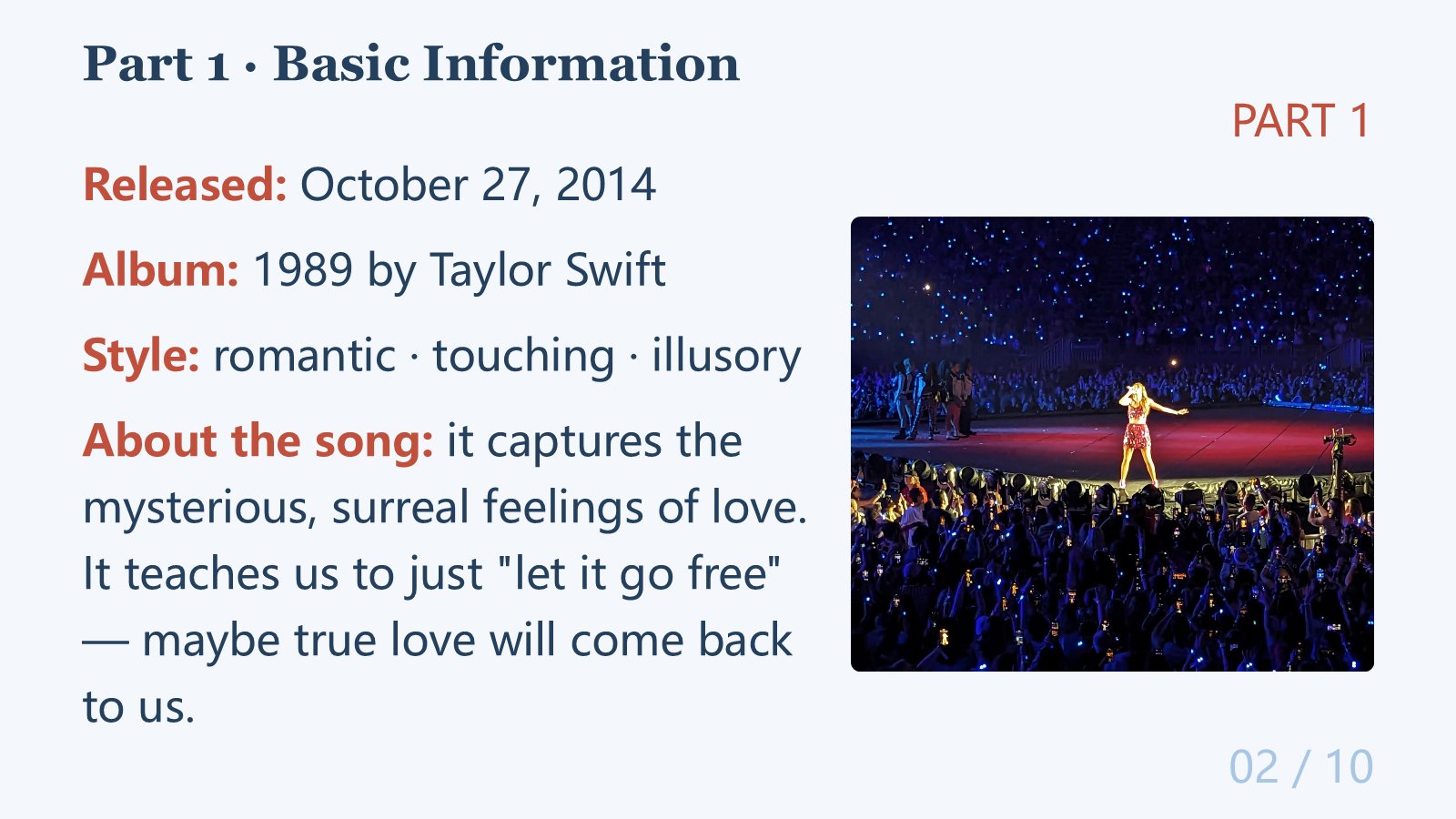 Part 1 · Basic Information

PART 1

Released: October 27, 2014

Album: 1989 by Taylor Swift

Style: romantic · touching · illusory

About the song: it captures the mysterious, surreal feelings of love. It teaches us to just "let it go free" — maybe true love will come back to us.

02 / 10